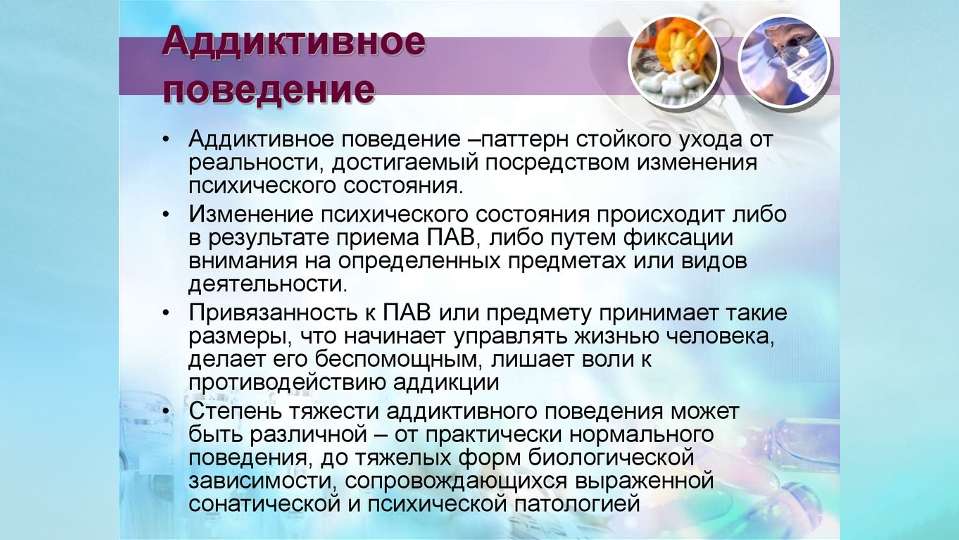 Аддиктивное поведение

• Аддиктивное поведение –паттерн стойкого ухода от реальности, достигаемый посредством изменения психического состояния.
• Изменение психического состояния происходит либо в результате приема ПАВ, либо путем фиксации внимания на определенных предметах или видов деятельности.
• Привязанность к ПАВ или предмету принимает такие размеры, что начинает управлять жизнью человека, делает его беспомощным, лишает воли к противодействию аддикции
• Степень тяжести аддиктивного поведения может быть различной – от практически нормального поведения, до тяжелых форм биологической зависимости, сопровождающихся выраженной сонатической и психической патологией